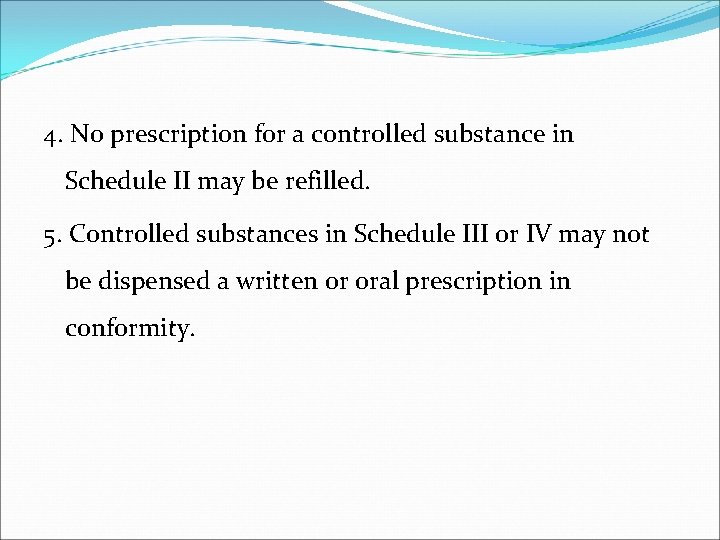 4. No prescription for a controlled substance in Schedule II may be refilled.

5. Controlled substances in Schedule III or IV may not be dispensed a written or oral prescription in conformity.